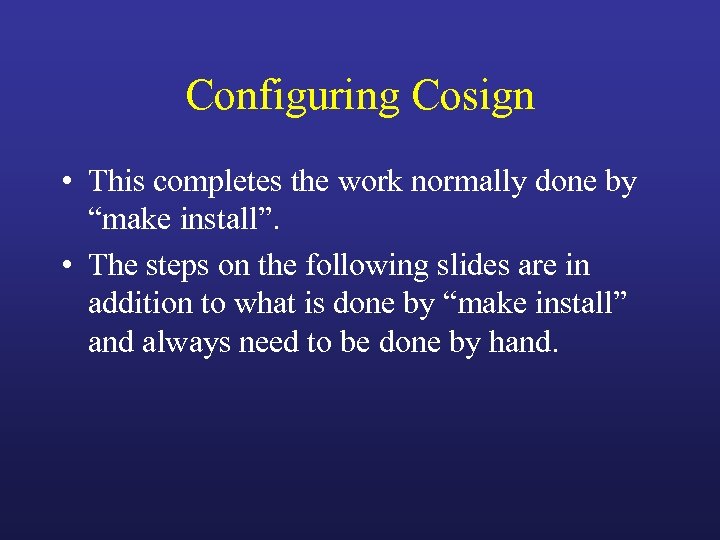 Configuring Cosign

• This completes the work normally done by “make install”.

• The steps on the following slides are in addition to what is done by “make install” and always need to be done by hand.